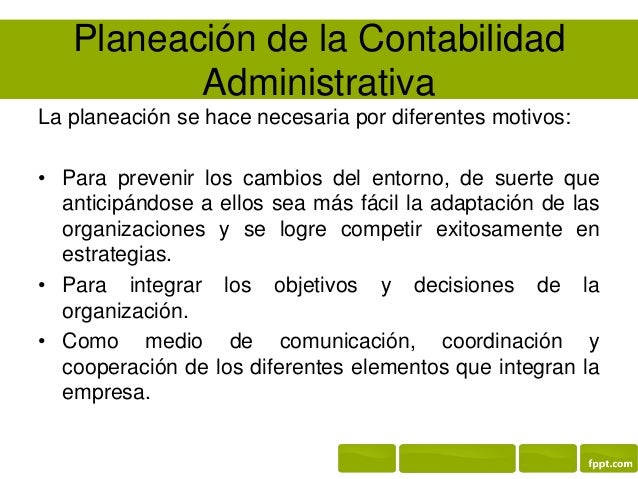 Planeación de la Contabilidad Administrativa

La planeación se hace necesaria por diferentes motivos:

• Para prevenir los cambios del entorno, de suerte que anticipándose a ellos sea más fácil la adaptación de las organizaciones y se logre competir exitosamente en estrategias.
• Para integrar los objetivos y decisiones de la organización.
• Como medio de comunicación, coordinación y cooperación de los diferentes elementos que integran la empresa.

fppt.com